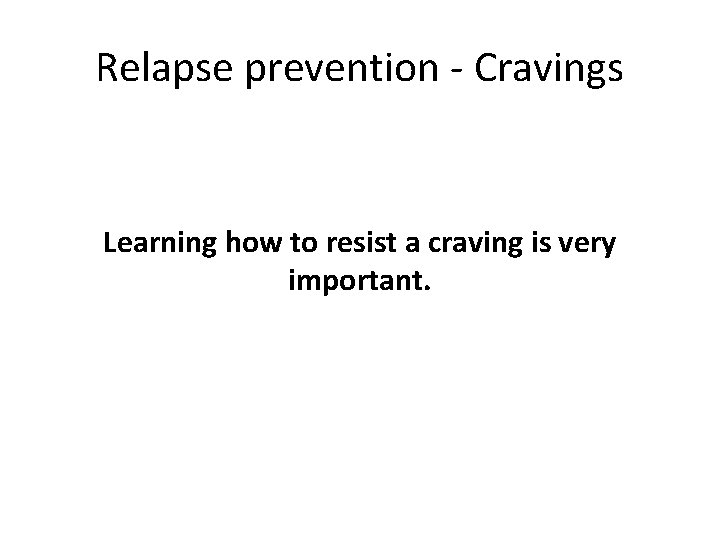 Relapse prevention - Cravings

Learning how to resist a craving is very important.